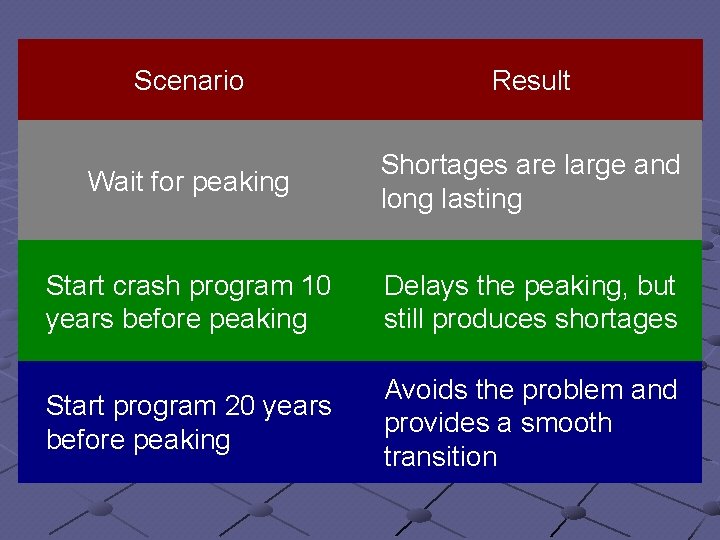 | Scenario | Result |
|---|---|
| Wait for peaking | Shortages are large and long lasting |
| Start crash program 10 years before peaking | Delays the peaking, but still produces shortages |
| Start program 20 years before peaking | Avoids the problem and provides a smooth transition |